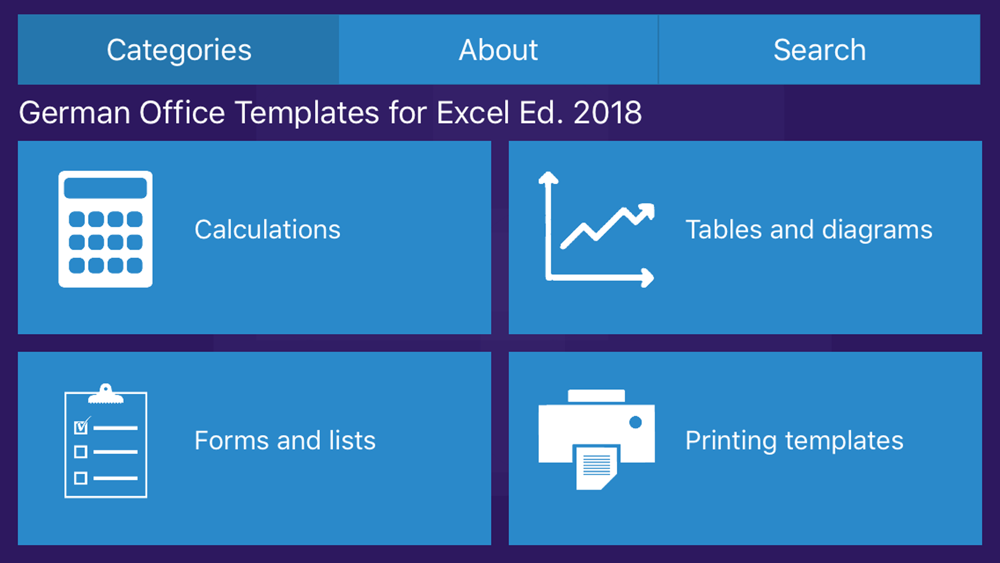 Categories
About
Search

German Office Templates for Excel Ed. 2018

Calculations

Tables and diagrams

Forms and lists

Printing templates